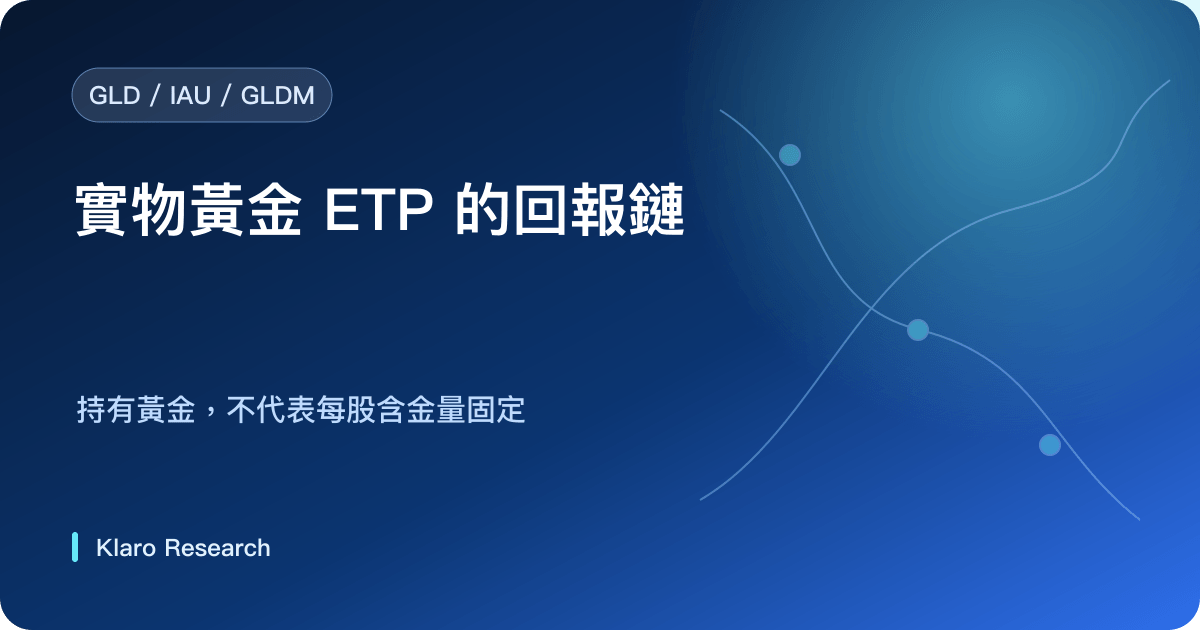 GLD / IAU / GLDM

實物黃金 ETP 的回報鏈

持有黃金，不代表每股含金量固定

Klaro Research